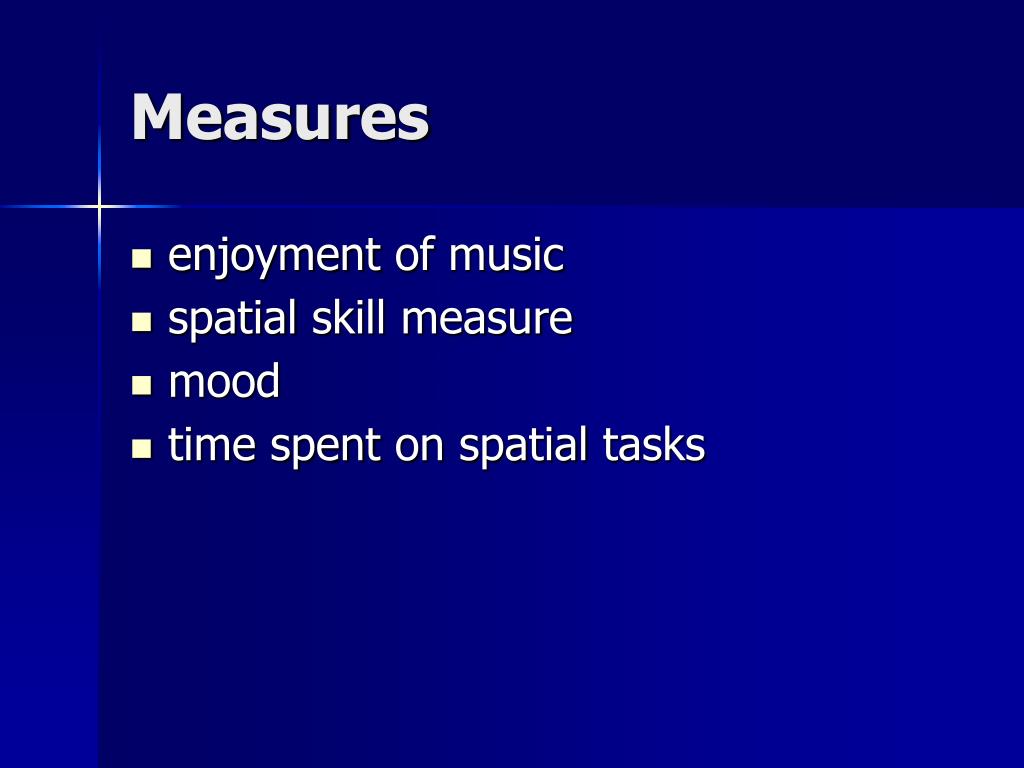 Measures

- enjoyment of music
- spatial skill measure
- mood
- time spent on spatial tasks